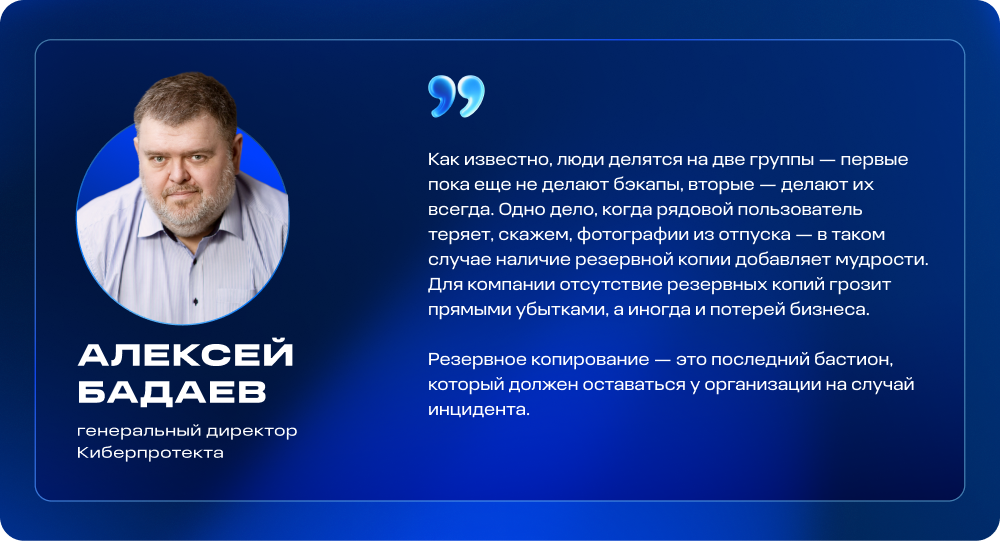 АЛЕКСЕЙ БАДАЕВ

генеральный директор Киберпротекта

Как известно, люди делятся на две группы — первые пока еще не делают бэкапы, вторые — делают их всегда. Одно дело, когда рядовой пользователь теряет, скажем, фотографии из отпуска — в таком случае наличие резервной копии добавляет мудрости. Для компании отсутствие резервных копий грозит прямыми убытками, а иногда и потерей бизнеса.

Резервное копирование — это последний бастион, который должен оставаться у организации на случай инцидента.